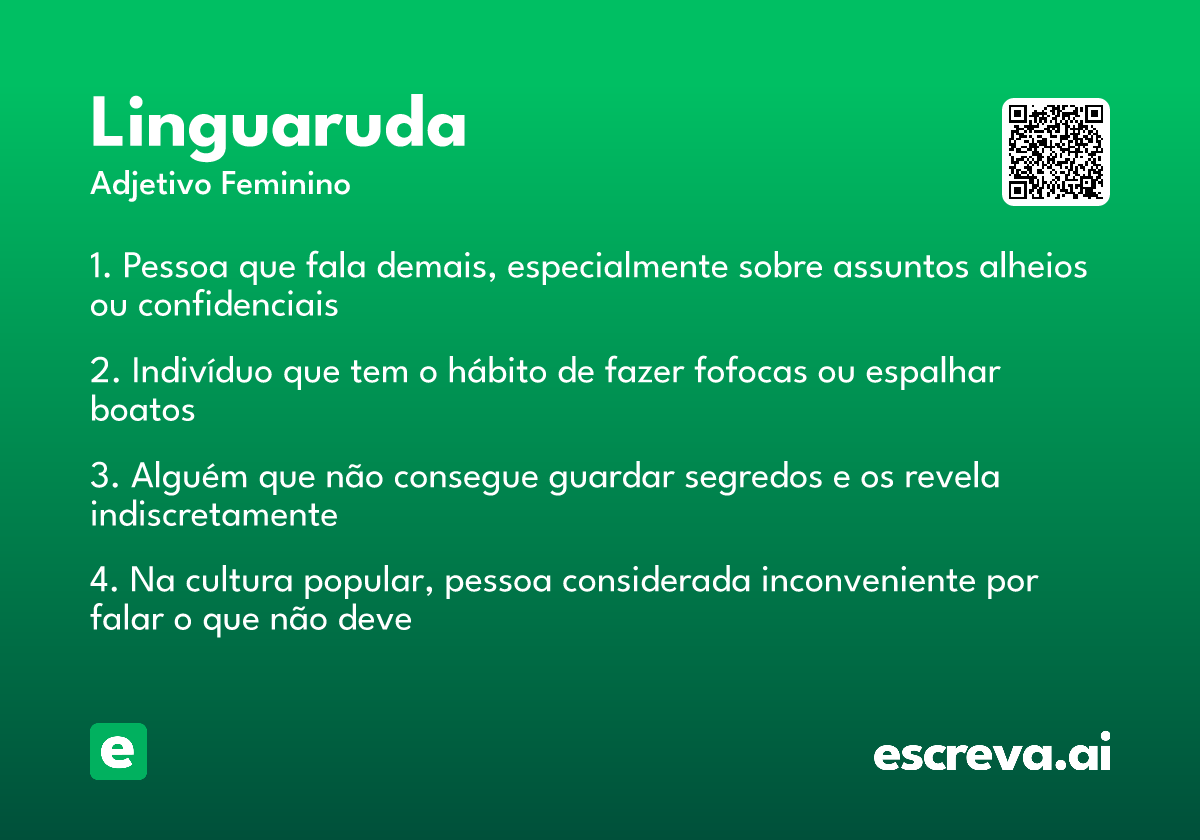 Linguaruda
Adjetivo Feminino

1. Pessoa que fala demais, especialmente sobre assuntos alheios ou confidenciais

2. Indivíduo que tem o hábito de fazer fofocas ou espalhar boatos

3. Alguém que não consegue guardar segredos e os revela indiscretamente

4. Na cultura popular, pessoa considerada inconveniente por falar o que não deve

e

escreva.ai